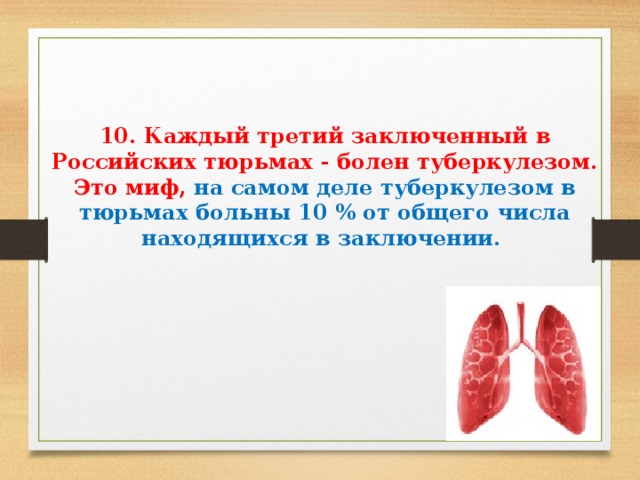 10. Каждый третий заключенный в Российских тюрьмах - болен туберкулезом. Это миф, на самом деле туберкулезом в тюрьмах больны 10 % от общего числа находящихся в заключении.